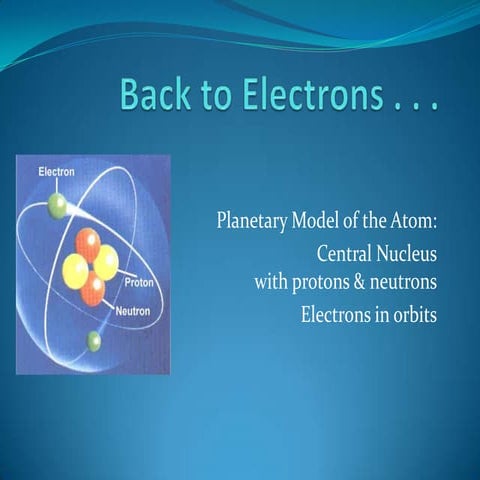 Back to Electrons . . .

Electron

Proton

Neutron

Planetary Model of the Atom:

Central Nucleus
with protons & neutrons

Electrons in orbits